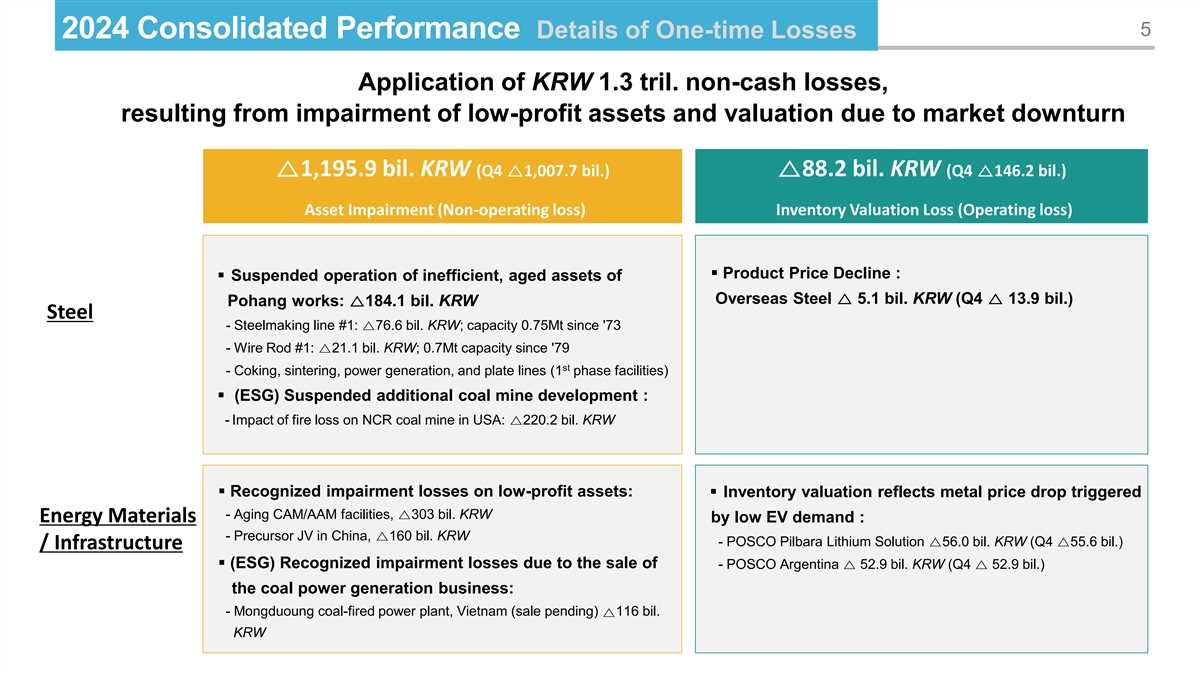 2024 Consolidated Performance Details of One-time Losses

5

Application of KRW 1.3 tril. non-cash losses, resulting from impairment of low-profit assets and valuation due to market downturn

△1,195.9 bil. KRW (Q4 △1,007.7 bil.)

Asset Impairment (Non-operating loss)

△88.2 bil. KRW (Q4 △146.2 bil.)

Inventory Valuation Loss (Operating loss)

Steel

▪ Suspended operation of inefficient, aged assets of Pohang works: △184.1 bil. KRW

- Steelmaking line #1: △76.6 bil. KRW; capacity 0.75Mt since '73

- Wire Rod #1: △21.1 bil. KRW; 0.7Mt capacity since '79

- Coking, sintering, power generation, and plate lines ($1^{st}$ phase facilities)

▪ (ESG) Suspended additional coal mine development :

- Impact of fire loss on NCR coal mine in USA: △220.2 bil. KRW

▪ Product Price Decline :
Overseas Steel △ 5.1 bil. KRW (Q4 △ 13.9 bil.)

Energy Materials / Infrastructure

▪ Recognized impairment losses on low-profit assets:

- Aging CAM/AAM facilities, △303 bil. KRW

- Precursor JV in China, △160 bil. KRW

▪ (ESG) Recognized impairment losses due to the sale of the coal power generation business:

- Mongduoung coal-fired power plant, Vietnam (sale pending) △116 bil. KRW

▪ Inventory valuation reflects metal price drop triggered by low EV demand :

- POSCO Pilbara Lithium Solution △56.0 bil. KRW (Q4 △55.6 bil.)

- POSCO Argentina △ 52.9 bil. KRW (Q4 △ 52.9 bil.)